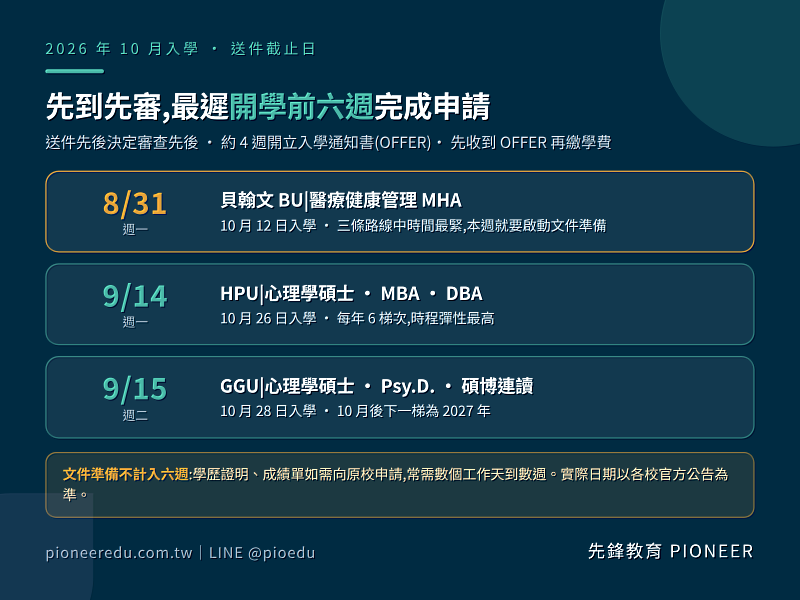 2026 年 10 月入學 · 送件截止日

先到先審,最遲開學前六週完成申請

送件先後決定審查先後 · 約 4 週開立入學通知書(OFFER) · 先收到 OFFER 再繳學費

8/31
週一

貝翰文 BU|醫療健康管理 MHA
10 月 12 日入學 · 三條路線中時間最緊,本週就要啟動文件準備

9/14
週一

HPU|心理學碩士 · MBA · DBA
10 月 26 日入學 · 每年 6 梯次,時程彈性最高

9/15
週二

GGU|心理學碩士 · Psy.D. · 碩博連讀
10 月 28 日入學 · 10 月後下一梯為 2027 年

文件準備不計入六週:學歷證明、成績單如需向原校申請,常需數個工作天到數週。實際日期以各校官方公告為準。

pioneeredu.com.tw | LINE @pioedu

先鋒教育 PIONEER